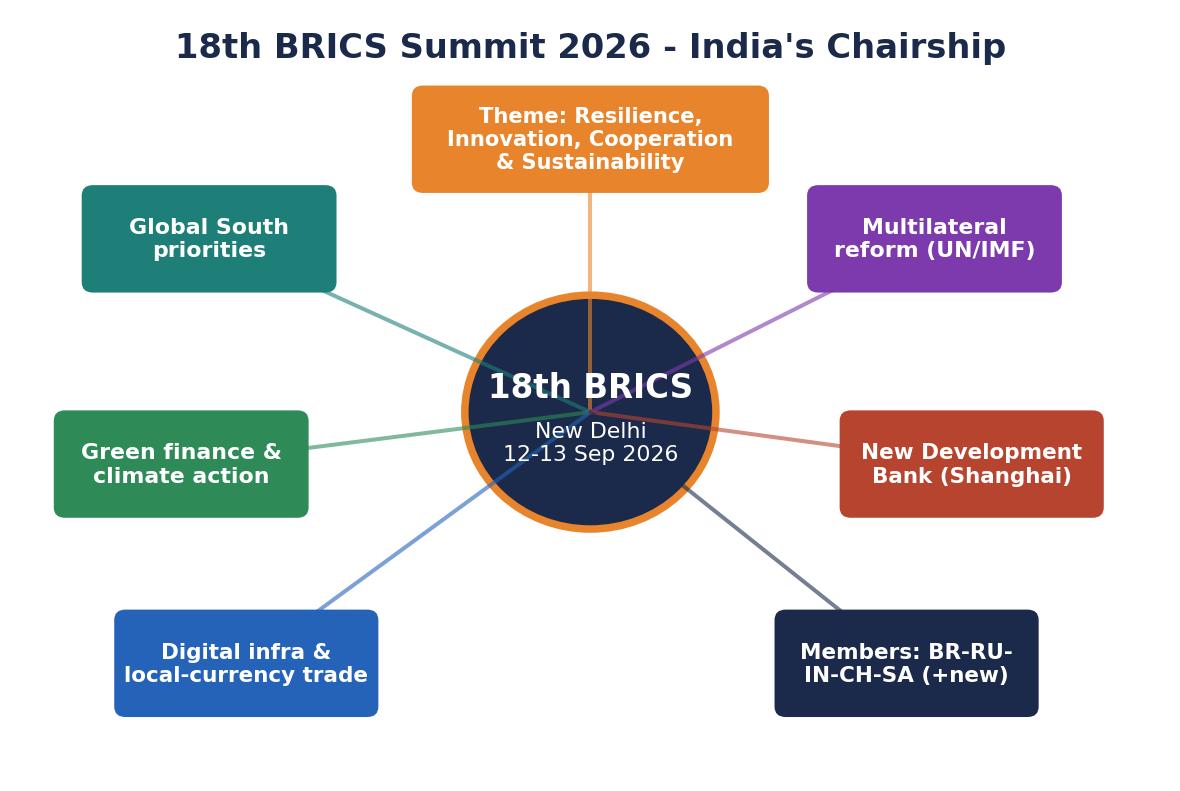 18th BRICS Summit 2026 - India's Chairship

Theme: Resilience, Innovation, Cooperation & Sustainability

Global South priorities

Multilateral reform (UN/IMF)

18th BRICS
New Delhi
12-13 Sep 2026

Green finance & climate action

New Development Bank (Shanghai)

Digital infra & local-currency trade

Members: BR-RU-IN-CH-SA (+new)